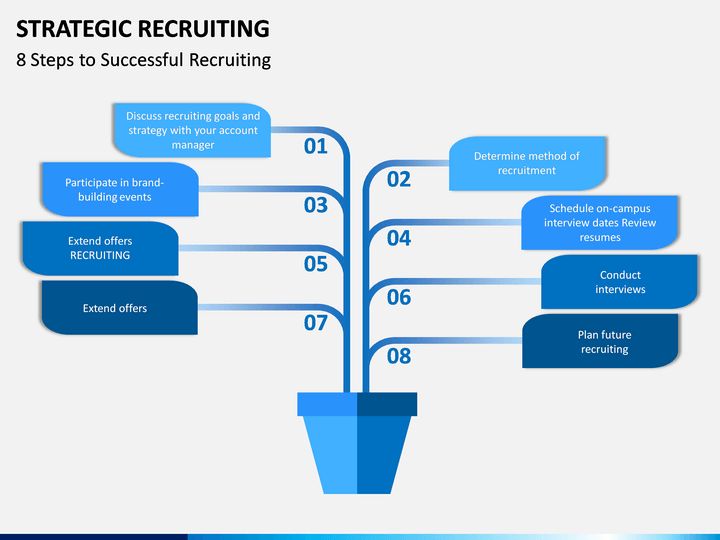 STRATEGIC RECRUITING
8 Steps to Successful Recruiting

Discuss recruiting goals and strategy with your account manager
01

Determine method of recruitment
02

Participate in brand-building events
03

Schedule on-campus interview dates Review resumes
04

Extend offers RECRUITING
05

Conduct interviews
06

Extend offers
07

Plan future recruiting
08